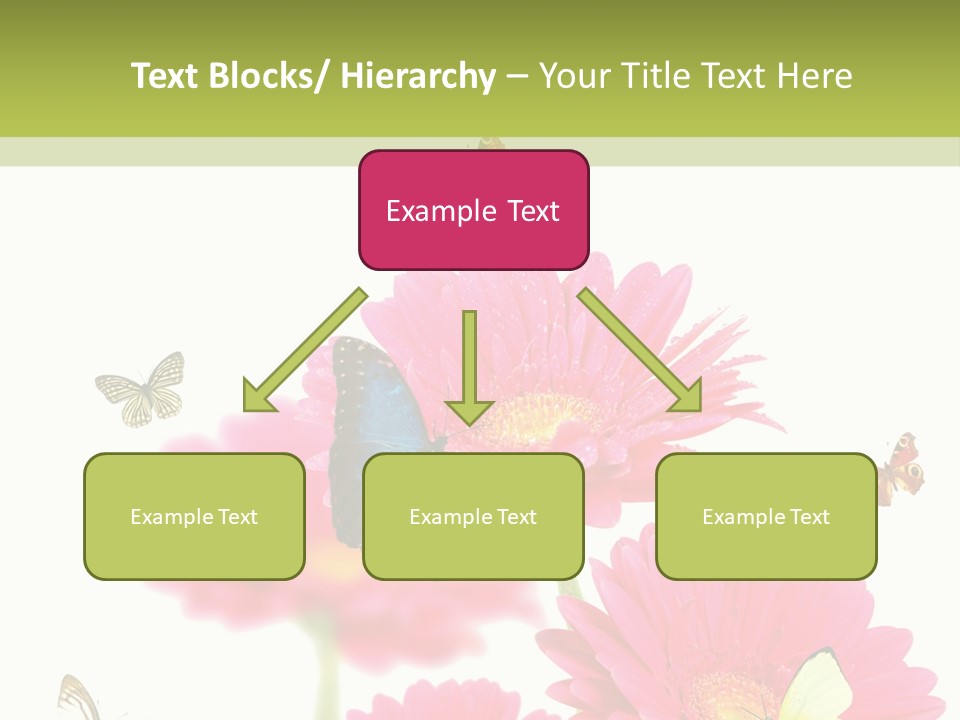 Text Blocks/ Hierarchy – Your Title Text Here

Example Text

Example Text

Example Text

Example Text